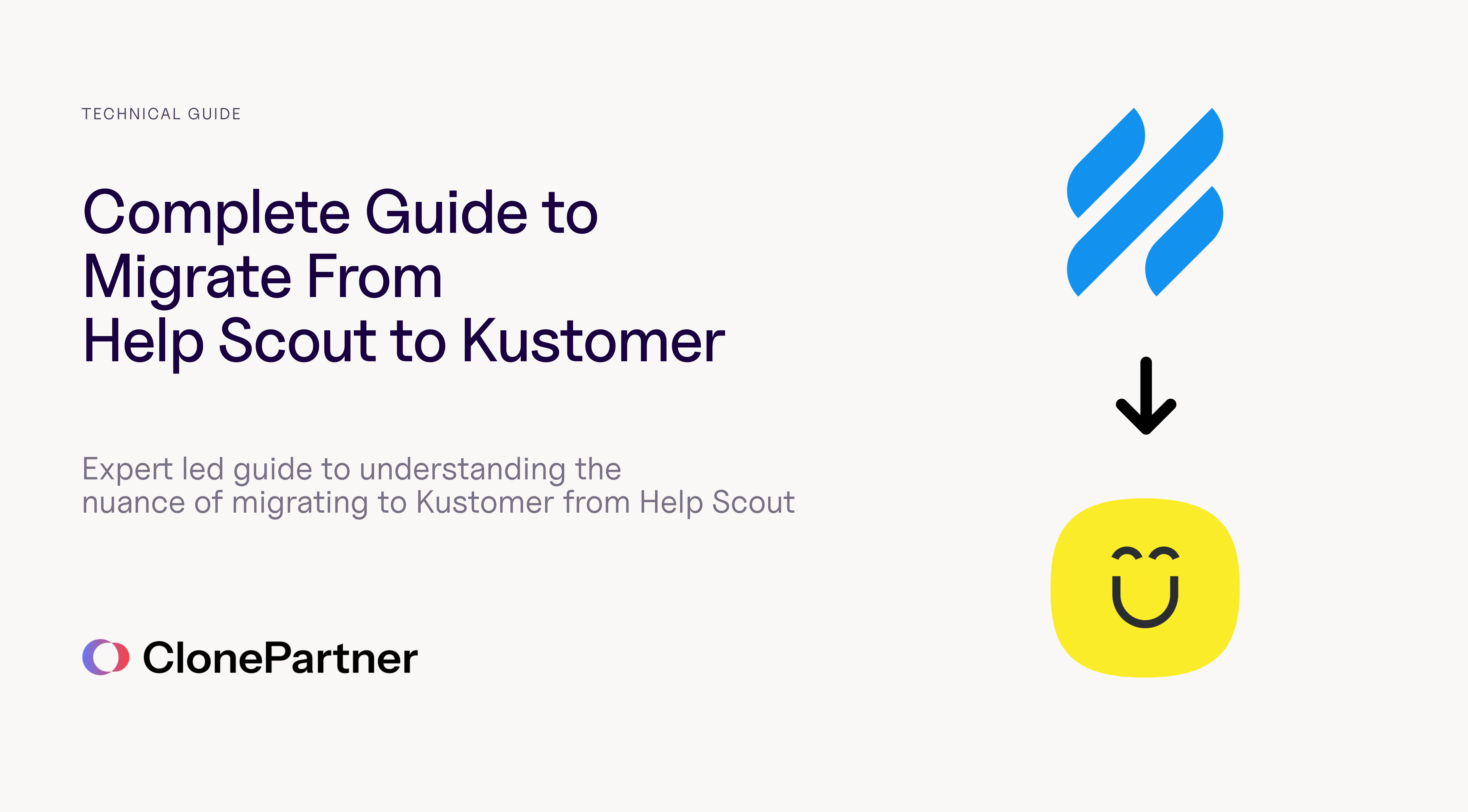 TECHNICAL GUIDE

Complete Guide to Migrate From Help Scout to Kustomer

Expert led guide to understanding the nuance of migrating to Kustomer from Help Scout

ClonePartner